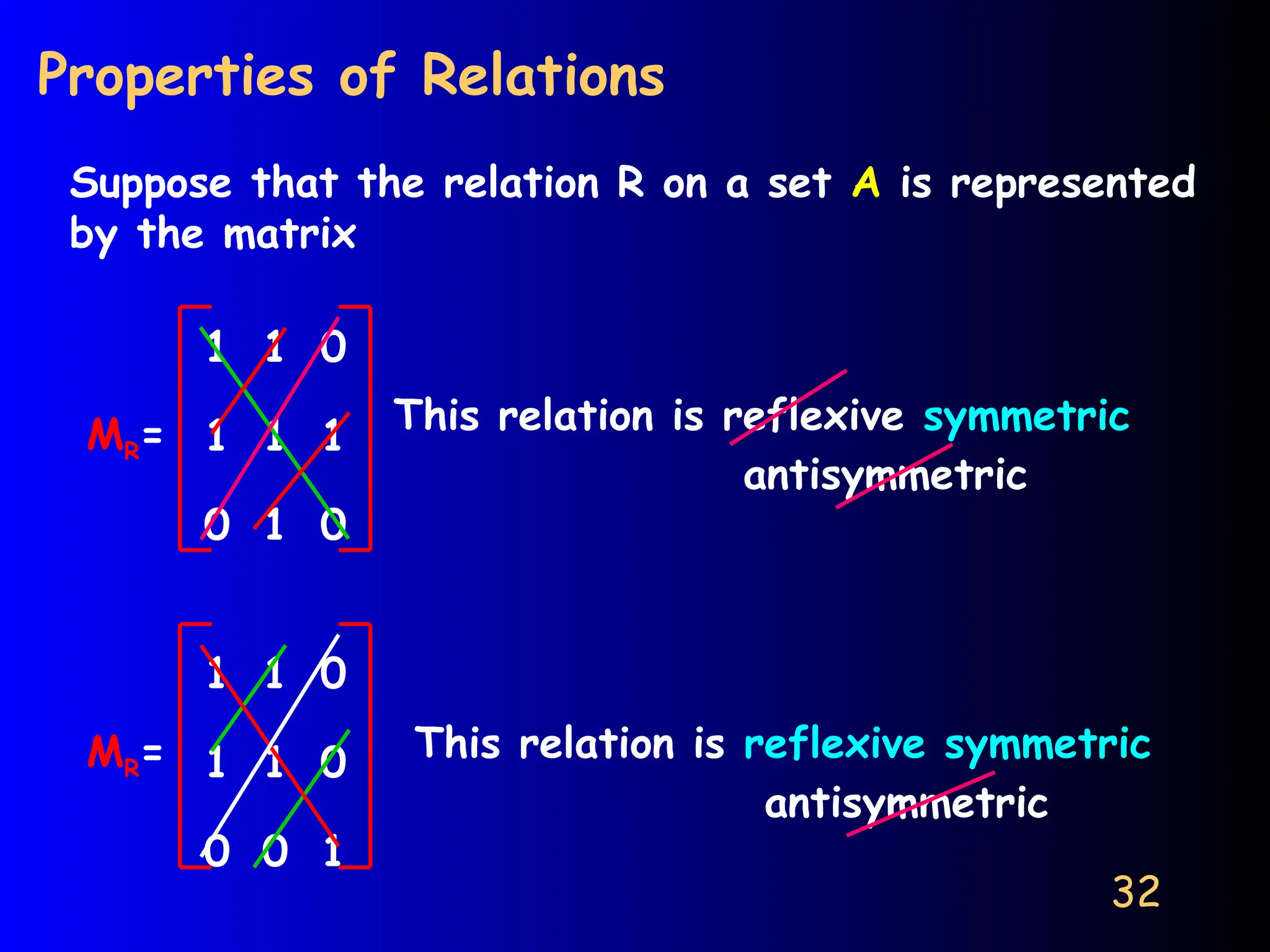 Properties of Relations

Suppose that the relation R on a set A is represented by the matrix

$M_R = \begin{bmatrix} 1 & 1 & 0 \\ 1 & 1 & 1 \\ 0 & 1 & 0 \end{bmatrix}$

This relation is reflexive symmetric antisymmetric

$M_R = \begin{bmatrix} 1 & 1 & 0 \\ 1 & 1 & 0 \\ 0 & 0 & 1 \end{bmatrix}$

This relation is reflexive symmetric antisymmetric

32